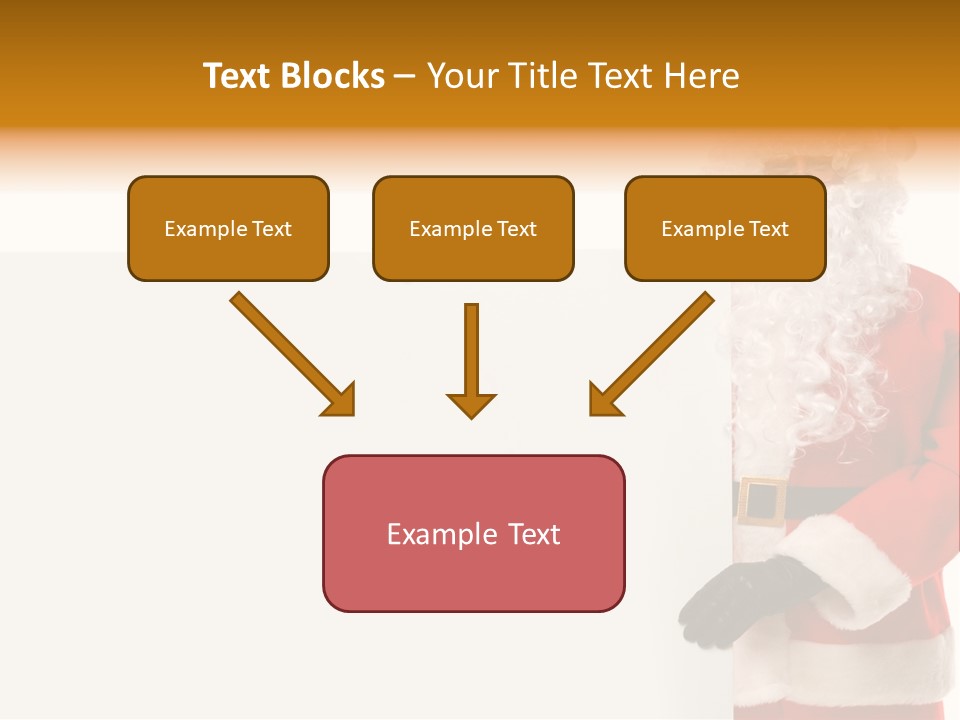 Text Blocks – Your Title Text Here

Example Text

Example Text

Example Text

Example Text